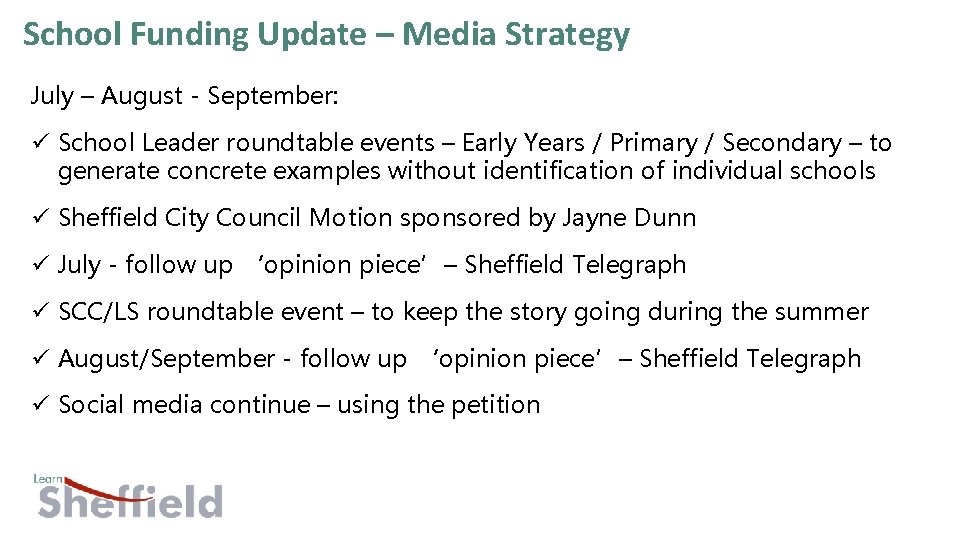 School Funding Update – Media Strategy

July – August - September:

✓ School Leader roundtable events – Early Years / Primary / Secondary – to generate concrete examples without identification of individual schools

✓ Sheffield City Council Motion sponsored by Jayne Dunn

✓ July - follow up 'opinion piece' – Sheffield Telegraph

✓ SCC/LS roundtable event – to keep the story going during the summer

✓ August/September - follow up 'opinion piece' – Sheffield Telegraph

✓ Social media continue – using the petition

Learn Sheffield